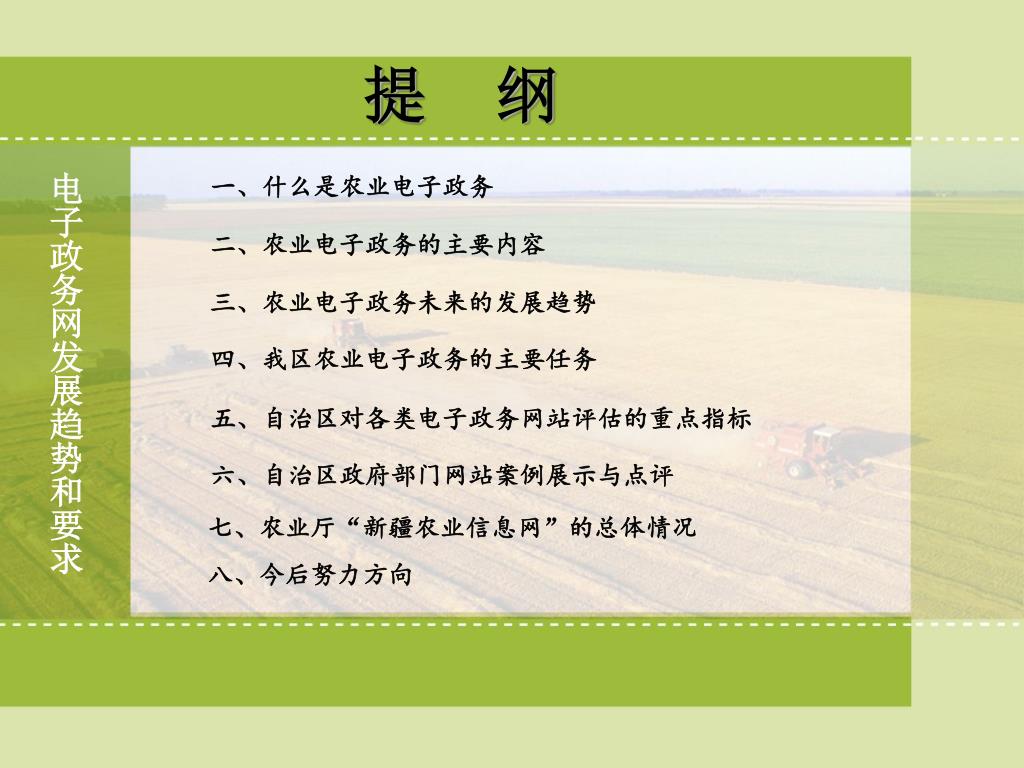 提 纲

电子政务网发展趋势和要求

一、什么是农业电子政务

二、农业电子政务的主要内容

三、农业电子政务未来的发展趋势

四、我区农业电子政务的主要任务

五、自治区对各类电子政务网站评估的重点指标

六、自治区政府部门网站案例展示与点评

七、农业厅“新疆农业信息网”的总体情况

八、今后努力方向